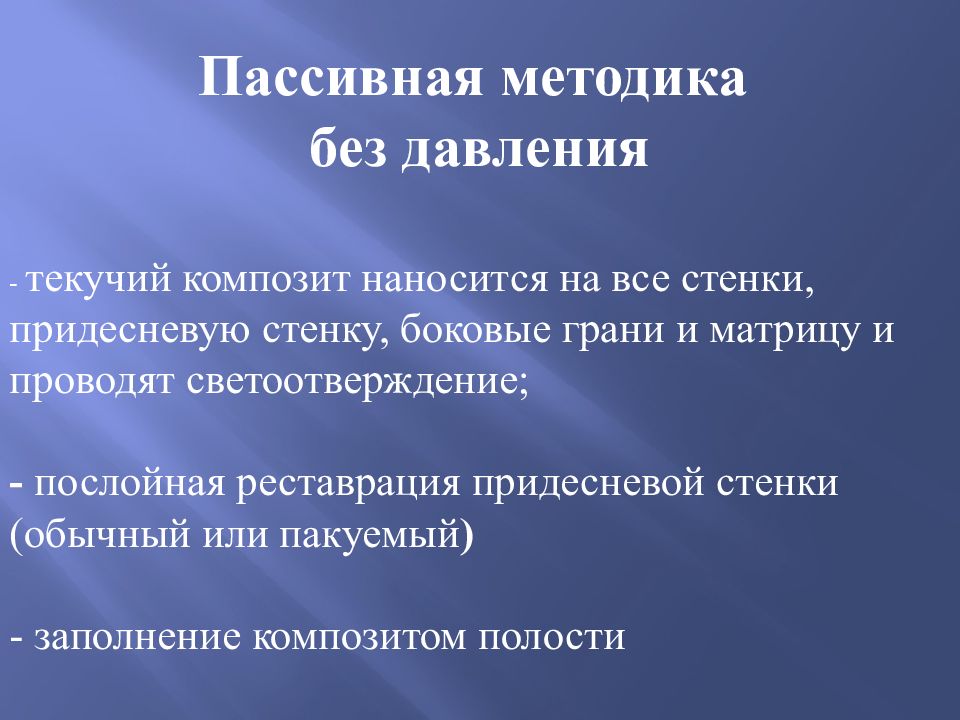 Пассивная методика без давления

- текучий композит наносится на все стенки, придесневую стенку, боковые грани и матрицу и проводят светоотверждение;

- послойная реставрация придесневой стенки (обычный или пакуемый)

- заполнение композитом полости